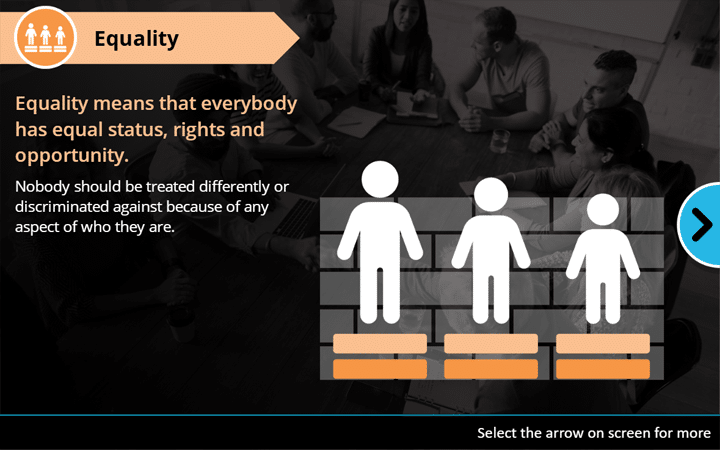 Equality

Equality means that everybody has equal status, rights and opportunity.

Nobody should be treated differently or discriminated against because of any aspect of who they are.

Select the arrow on screen for more